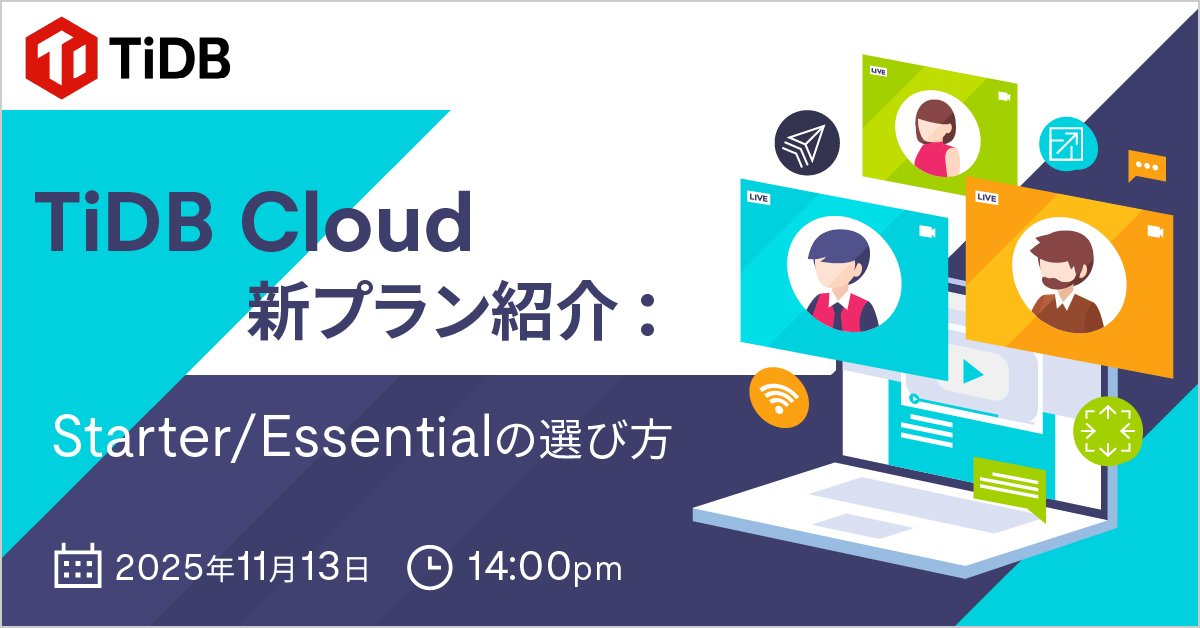 TiDB

TiDB Cloud
新プラン紹介：

Starter/Essentialの選び方

2025年11月13日 14:00pm

LIVE

LIVE

LIVE